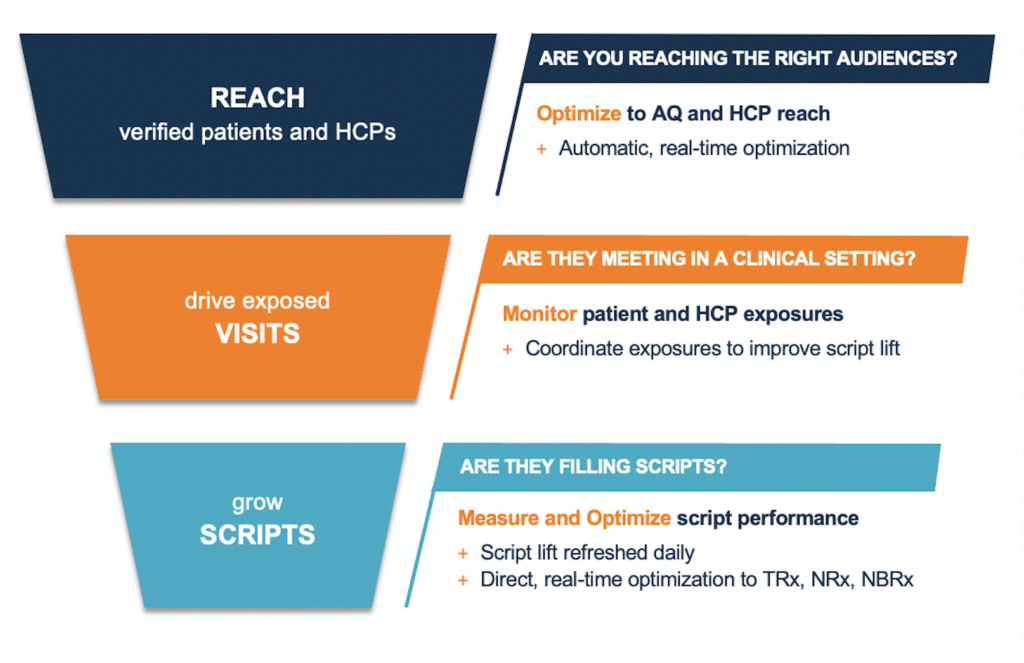 REACH
verified patients and HCPs

ARE YOU REACHING THE RIGHT AUDIENCES?

Optimize to AQ and HCP reach

+ Automatic, real-time optimization

drive exposed
VISITS

ARE THEY MEETING IN A CLINICAL SETTING?

Monitor patient and HCP exposures

+ Coordinate exposures to improve script lift

grow
SCRIPTS

ARE THEY FILLING SCRIPTS?

Measure and Optimize script performance

+ Script lift refreshed daily
+ Direct, real-time optimization to TRx, NRx, NBRx